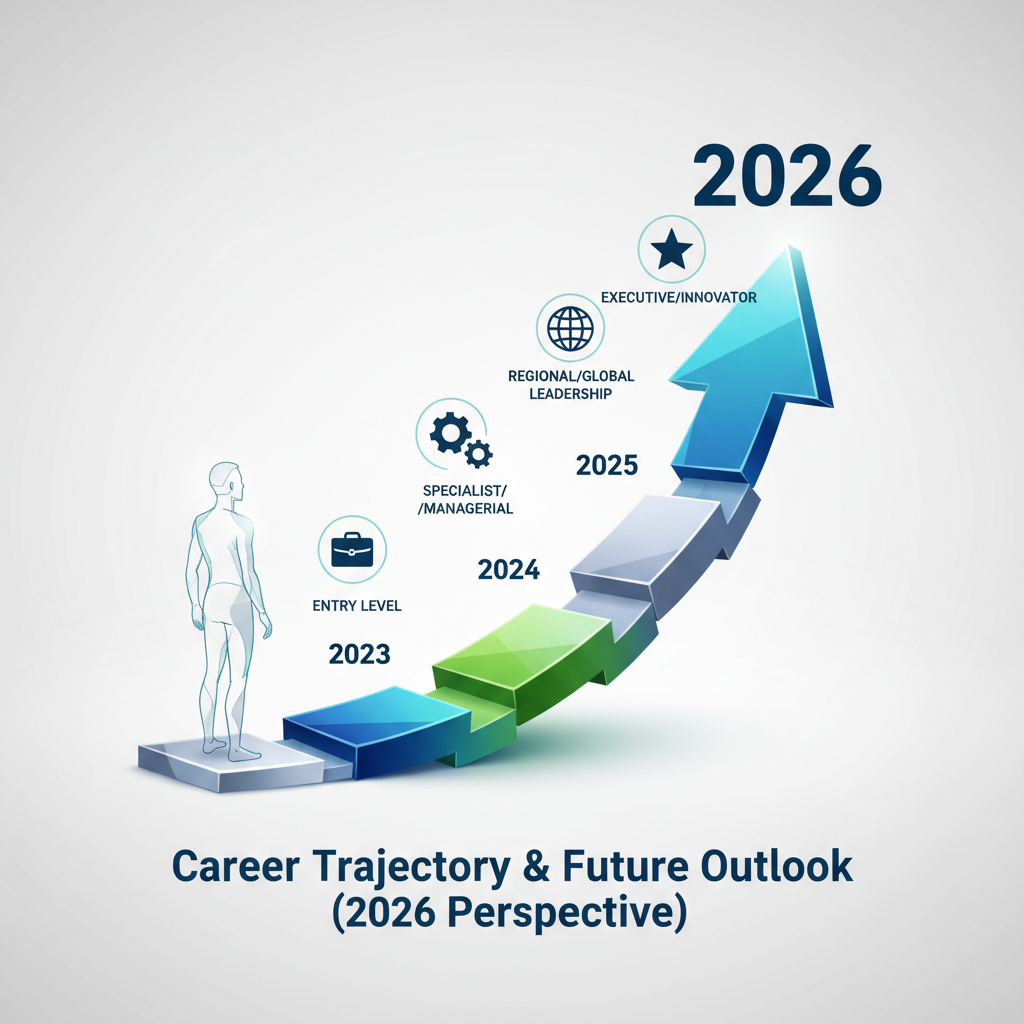 2026

EXECUTIVE/INNOVATOR

REGIONAL/GLOBAL LEADERSHIP

2025

SPECIALIST/ /MANAGERIAL

2024

ENTRY LEVEL

2023

Career Trajectory & Future Outlook (2026 Perspective)